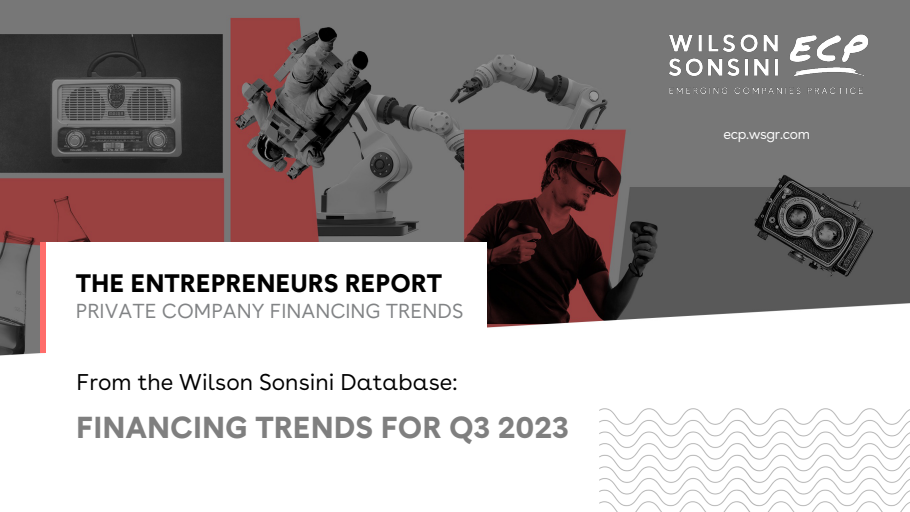 WILSON SONSINI ECP
EMERGING COMPANIES PRACTICE

ecp.wsgr.com

THE ENTREPRENEURS REPORT
PRIVATE COMPANY FINANCING TRENDS

From the Wilson Sonsini Database:

FINANCING TRENDS FOR Q3 2023